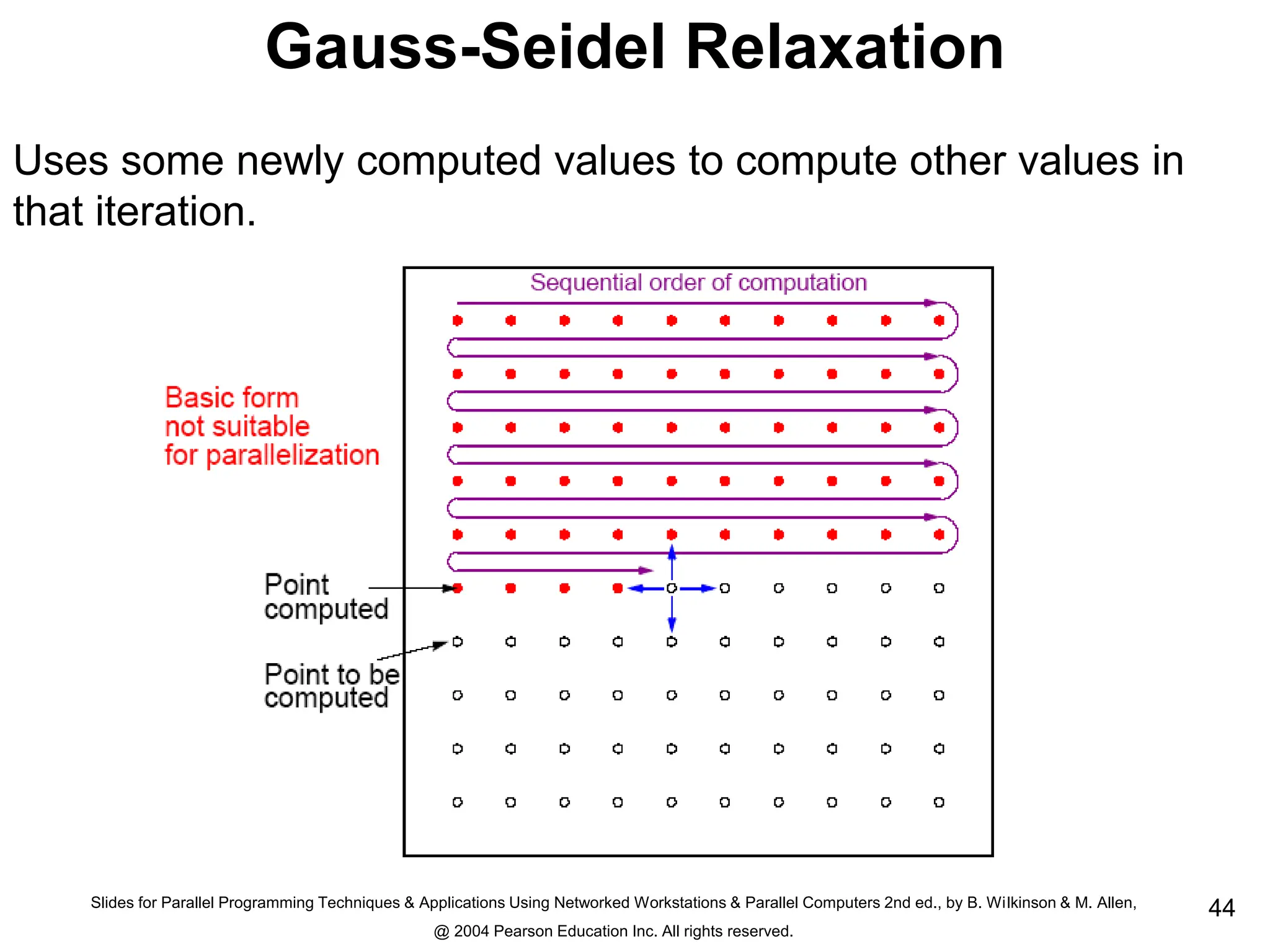 Gauss-Seidel Relaxation

Uses some newly computed values to compute other values in that iteration.

Sequential order of computation

Basic form not suitable for parallelization

Point computed

Point to be computed

Slides for Parallel Programming Techniques & Applications Using Networked Workstations & Parallel Computers 2nd ed., by B. Wilkinson & M. Allen, @ 2004 Pearson Education Inc. All rights reserved.

44